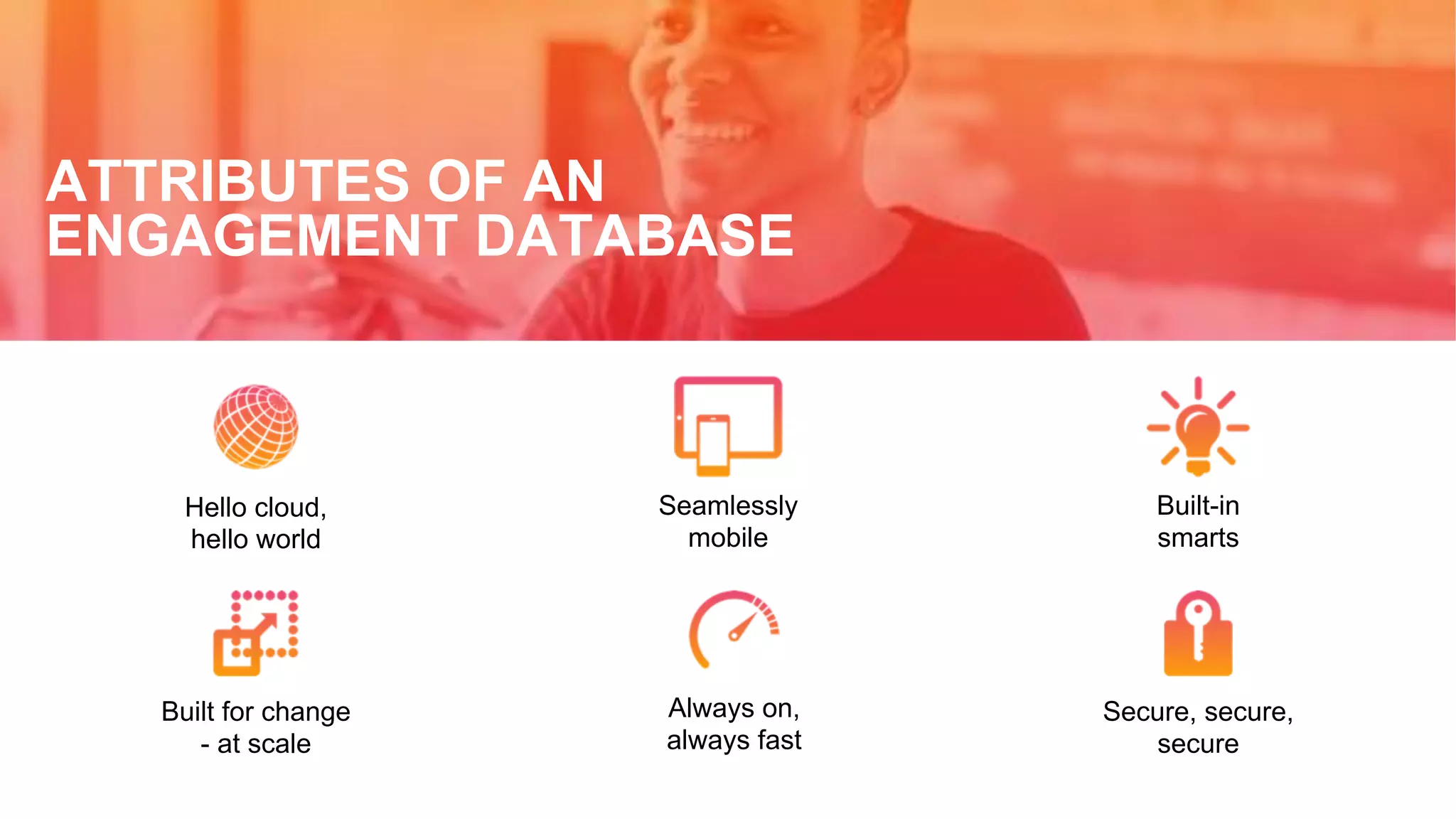 ATTRIBUTES OF AN ENGAGEMENT DATABASE

Hello cloud, hello world

Seamlessly mobile

Built-in smarts

Built for change - at scale

Always on, always fast

Secure, secure, secure